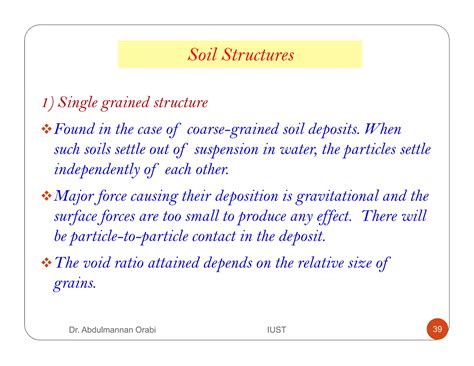 Soil Structures

1) Single grained structure

❖ Found in the case of coarse-grained soil deposits. When such soils settle out of suspension in water, the particles settle independently of each other.

❖ Major force causing their deposition is gravitational and the surface forces are too small to produce any effect. There will be particle-to-particle contact in the deposit.

❖ The void ratio attained depends on the relative size of grains.

Dr. Abdulmannan Orabi IUST 39